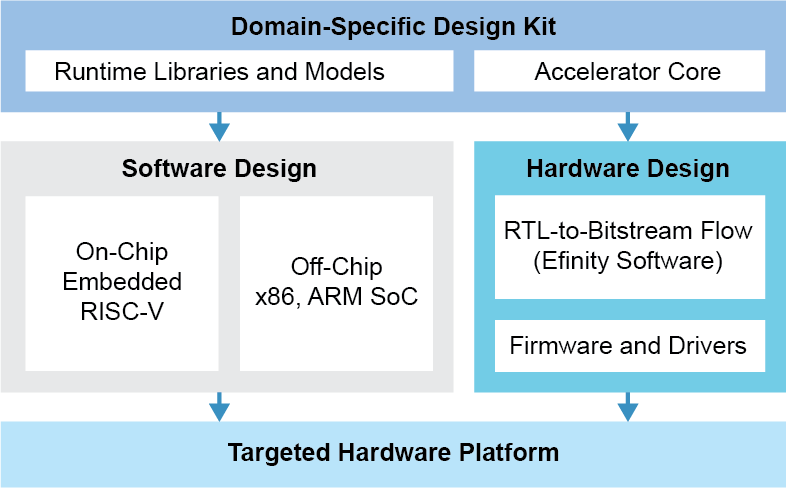 Domain-Specific Design Kit

Runtime Libraries and Models

Accelerator Core

Software Design

On-Chip Embedded RISC-V

Off-Chip x86, ARM SoC

Hardware Design

RTL-to-Bitstream Flow (Efinity Software)

Firmware and Drivers

Targeted Hardware Platform